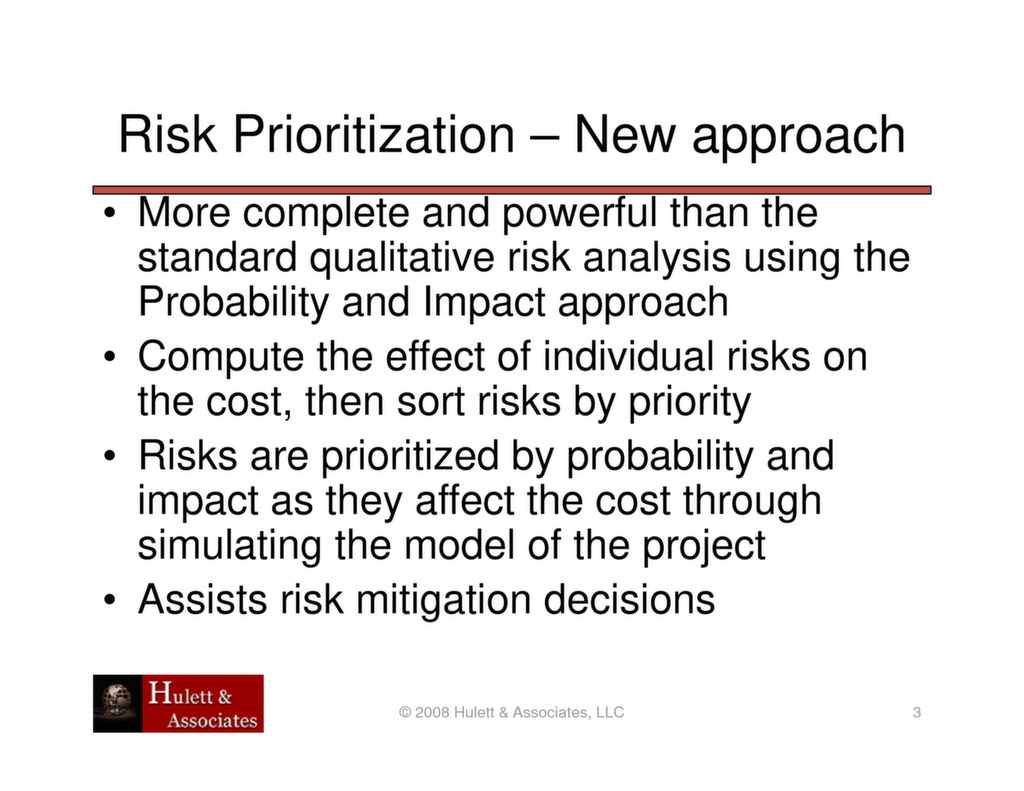 Risk Prioritization – New approach

• More complete and powerful than the standard qualitative risk analysis using the Probability and Impact approach
• Compute the effect of individual risks on the cost, then sort risks by priority
• Risks are prioritized by probability and impact as they affect the cost through simulating the model of the project
• Assists risk mitigation decisions

Hulett & Associates

© 2008 Hulett & Associates, LLC

3